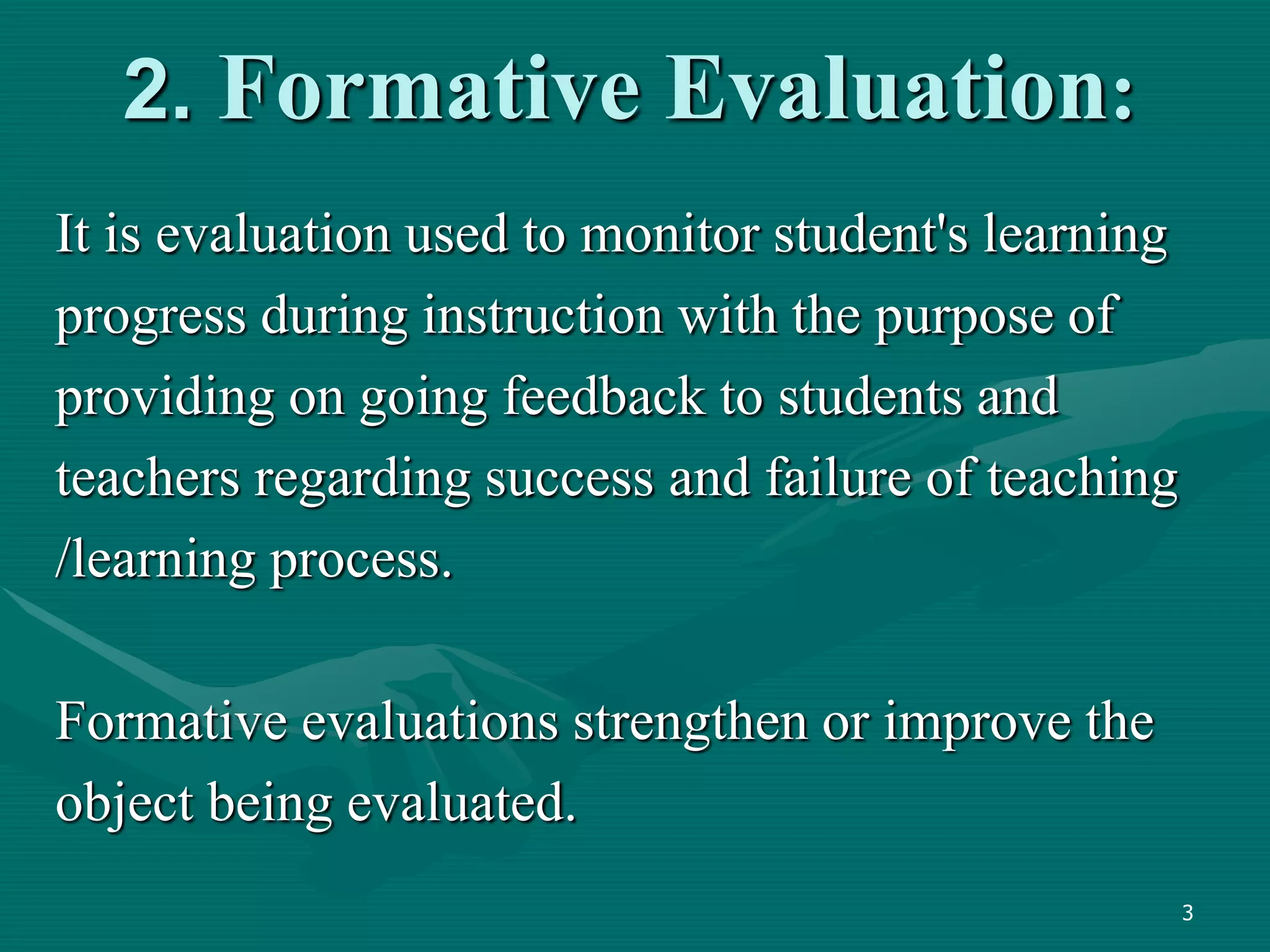 2. Formative Evaluation:

It is evaluation used to monitor student's learning progress during instruction with the purpose of providing on going feedback to students and teachers regarding success and failure of teaching /learning process.

Formative evaluations strengthen or improve the object being evaluated.

3